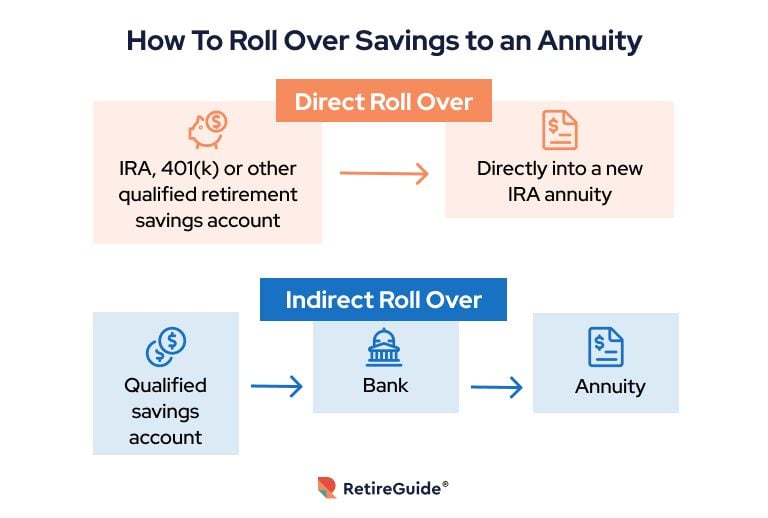 How To Roll Over Savings to an Annuity

Direct Roll Over

IRA, 401(k) or other qualified retirement savings account

Directly into a new IRA annuity

Indirect Roll Over

Qualified savings account

Bank

Annuity

RetireGuide®